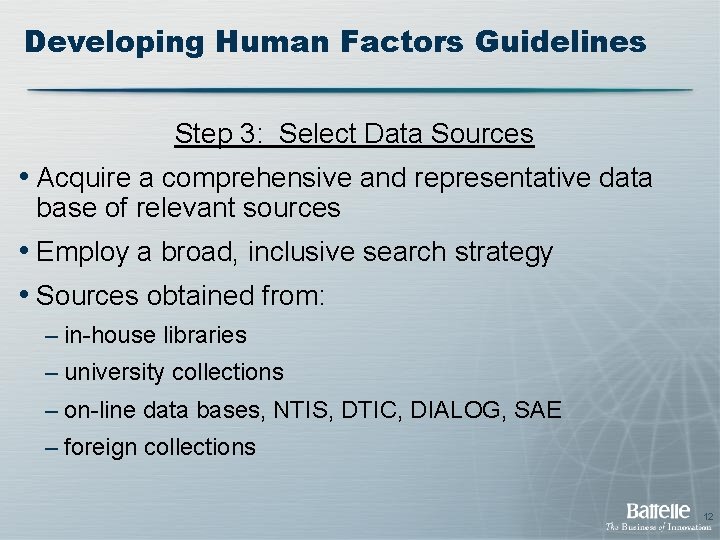 Developing Human Factors Guidelines

Step 3: Select Data Sources

• Acquire a comprehensive and representative data base of relevant sources

• Employ a broad, inclusive search strategy

• Sources obtained from:

– in-house libraries

– university collections

– on-line data bases, NTIS, DTIC, DIALOG, SAE

– foreign collections

Battelle
The Business of Innovation

12